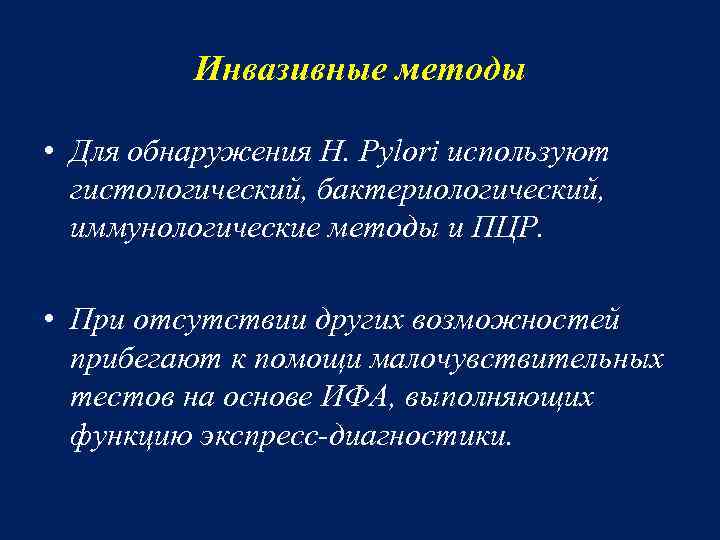 Инвазивные методы

• Для обнаружения H. Pylori используют гистологический, бактериологический, иммунологические методы и ПЦР.

• При отсутствии других возможностей прибегают к помощи малочувствительных тестов на основе ИФА, выполняющих функцию экспресс-диагностики.